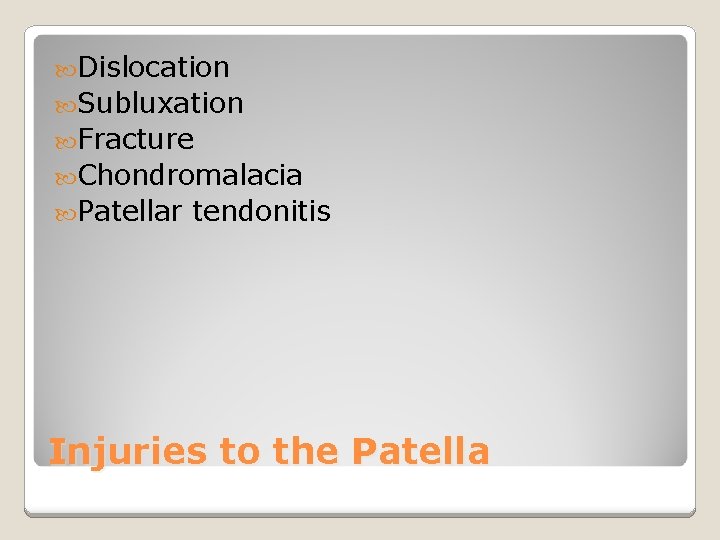 Dislocation
Subluxation
Fracture
Chondromalacia
Patellar tendonitis

Injuries to the Patella